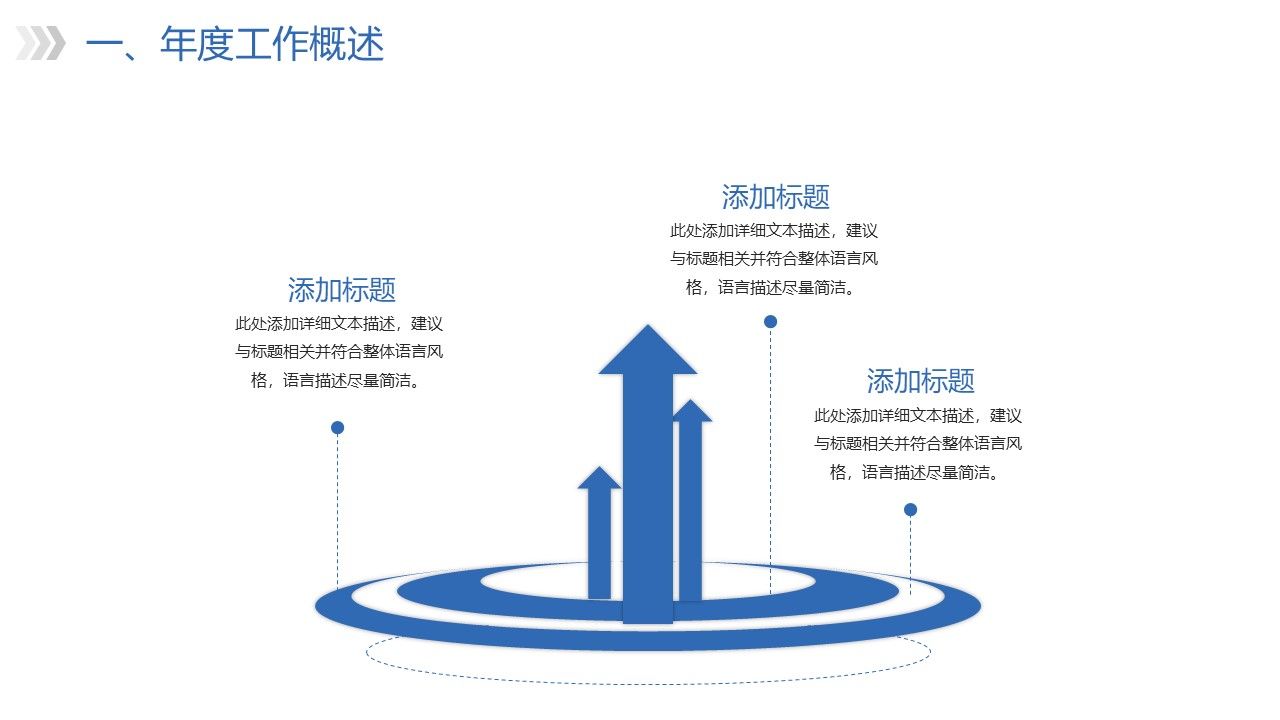 一、年度工作概述

添加标题
此处添加详细文本描述，建议与标题相关并符合整体语言风格，语言描述尽量简洁。

添加标题
此处添加详细文本描述，建议与标题相关并符合整体语言风格，语言描述尽量简洁。

添加标题
此处添加详细文本描述，建议与标题相关并符合整体语言风格，语言描述尽量简洁。